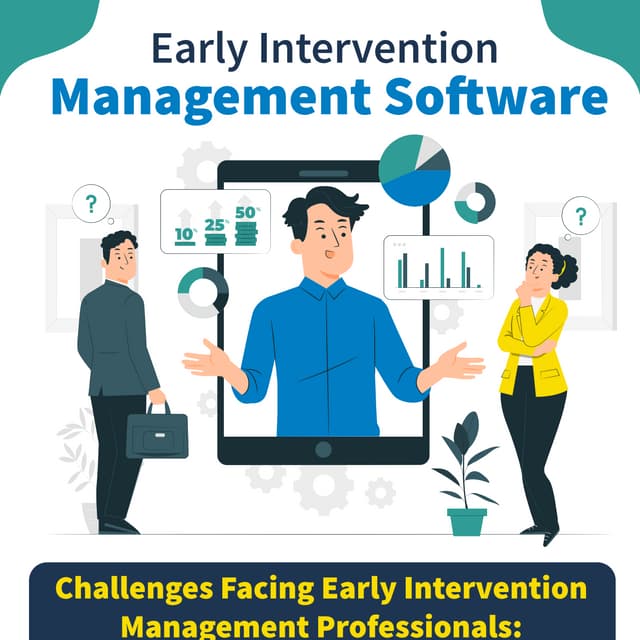 Early Intervention
Management Software

?

10%
25%
50%

?

Challenges Facing Early Intervention Management Professionals: